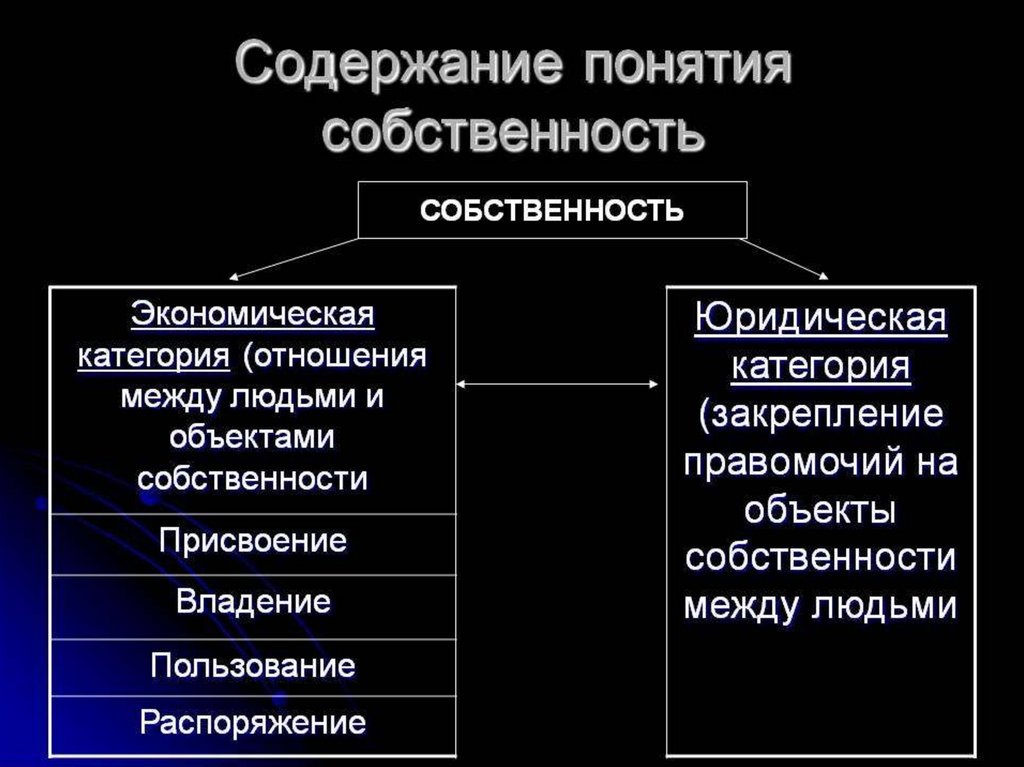 Содержание понятия собственность

СОБСТВЕННОСТЬ

Экономическая категория (отношения между людьми и объектами собственности

Присвоение

Владение

Пользование

Распоряжение

Юридическая категория (закрепление правомочий на объекты собственности между людьми